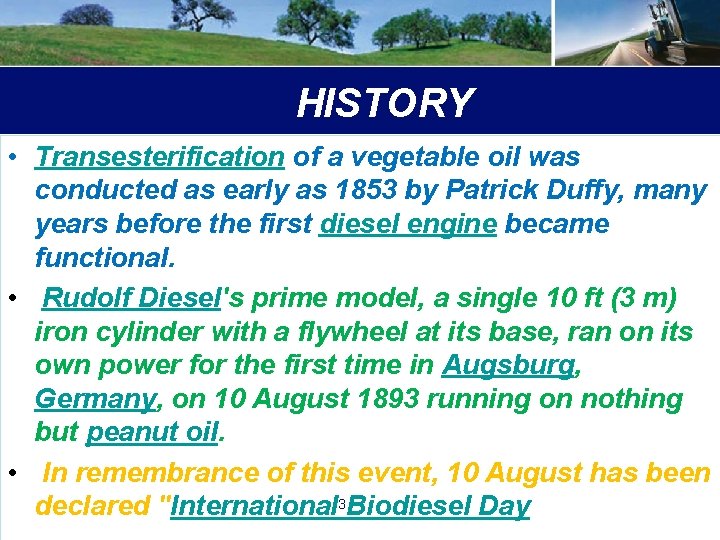 HISTORY

• Transesterification of a vegetable oil was conducted as early as 1853 by Patrick Duffy, many years before the first diesel engine became functional.

• Rudolf Diesel's prime model, a single 10 ft (3 m) iron cylinder with a flywheel at its base, ran on its own power for the first time in Augsburg, Germany, on 10 August 1893 running on nothing but peanut oil.

• In remembrance of this event, 10 August has been declared "International Biodiesel Day

3